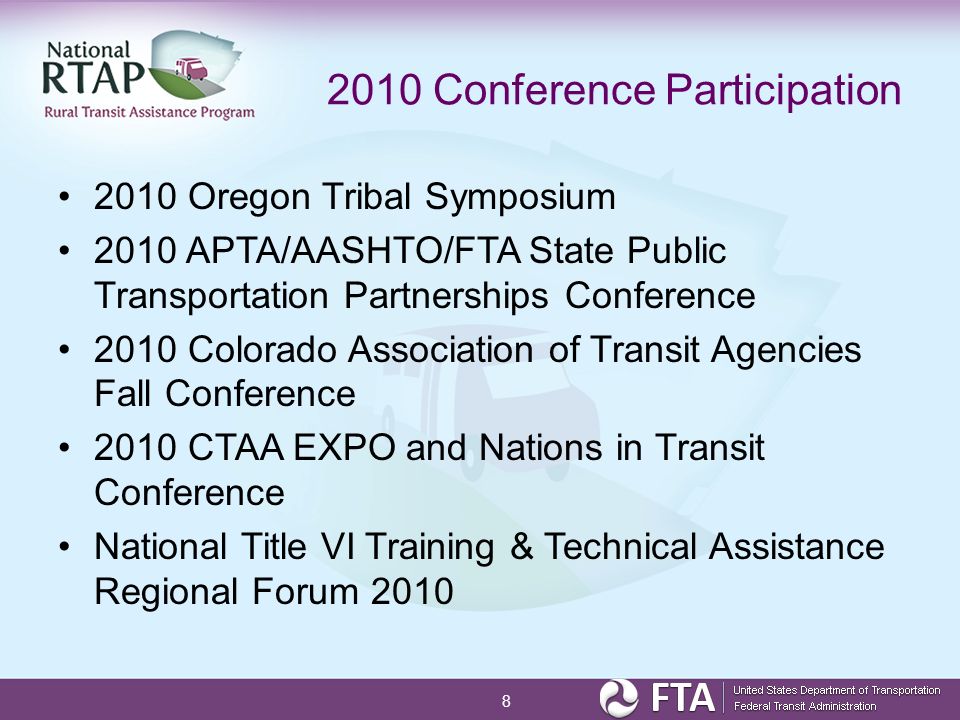 National
RTAP
Rural Transit Assistance Program

2010 Conference Participation

• 2010 Oregon Tribal Symposium
• 2010 APTA/AASHTO/FTA State Public Transportation Partnerships Conference
• 2010 Colorado Association of Transit Agencies Fall Conference
• 2010 CTAA EXPO and Nations in Transit Conference
• National Title VI Training & Technical Assistance Regional Forum 2010

8

FTA United States Department of Transportation
Federal Transit Administration